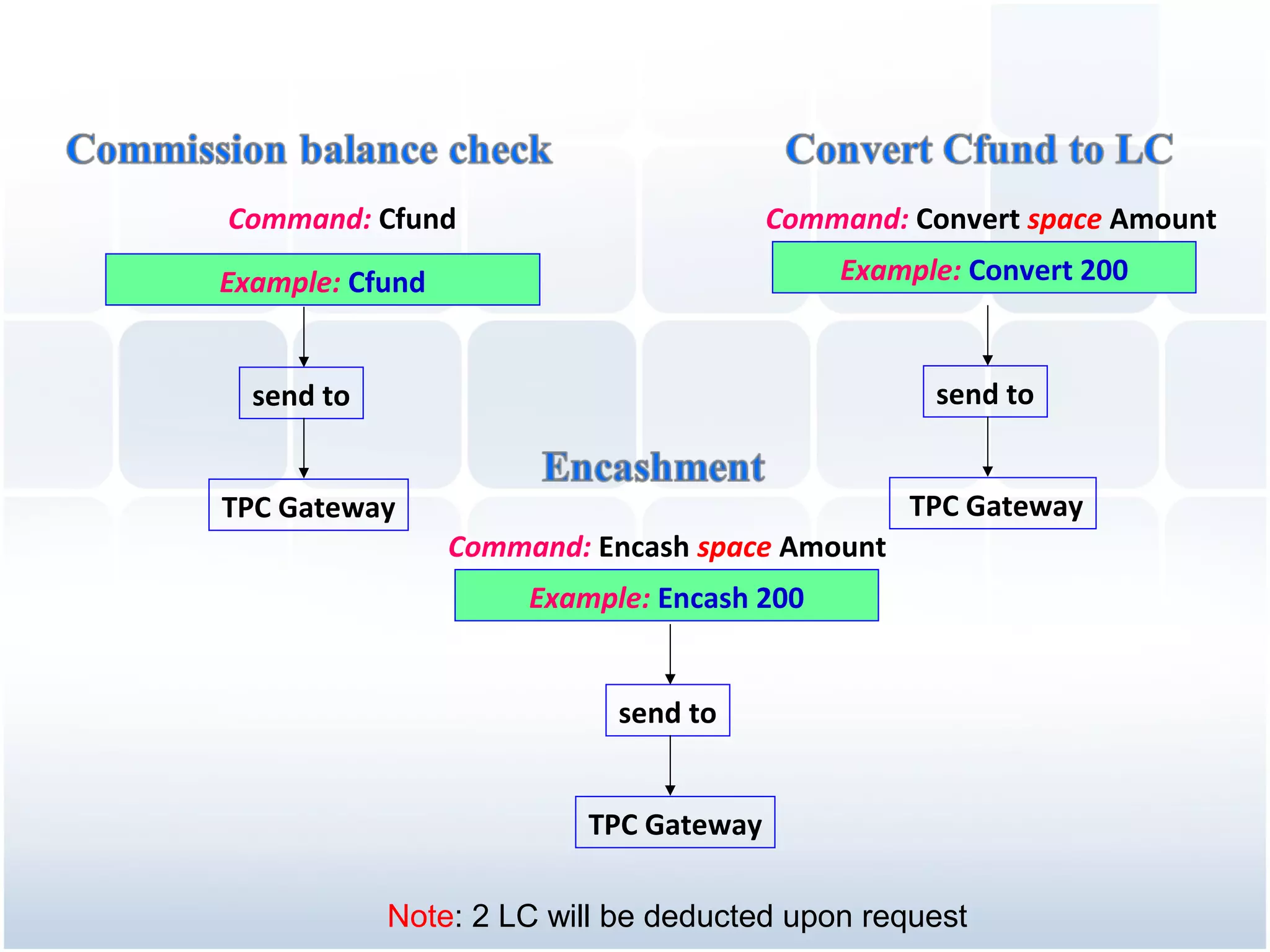 Commission balance check

Command: Cfund

Example: Cfund

send to

TPC Gateway

Convert Cfund to LC

Command: Convert space Amount

Example: Convert 200

send to

TPC Gateway

Encashment

Command: Encash space Amount

Example: Encash 200

send to

TPC Gateway

Note: 2 LC will be deducted upon request